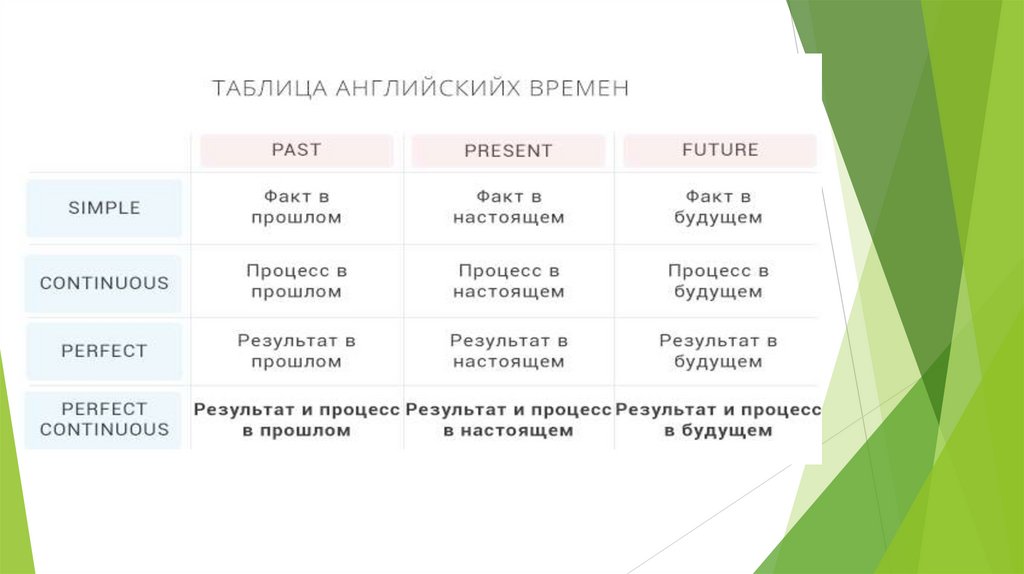 ТАБЛИЦА АНГЛИЙСКИЙХ ВРЕМЕН

| | PAST | PRESENT | FUTURE |
|---|---|---|---|
| SIMPLE | Факт в прошлом | Факт в настоящем | Факт в будущем |
| CONTINUOUS | Процесс в прошлом | Процесс в настоящем | Процесс в будущем |
| PERFECT | Результат в прошлом | Результат в настоящем | Результат в будущем |
| PERFECT CONTINUOUS | Результат и процесс в прошлом | Результат и процесс в настоящем | Результат и процесс в будущем |